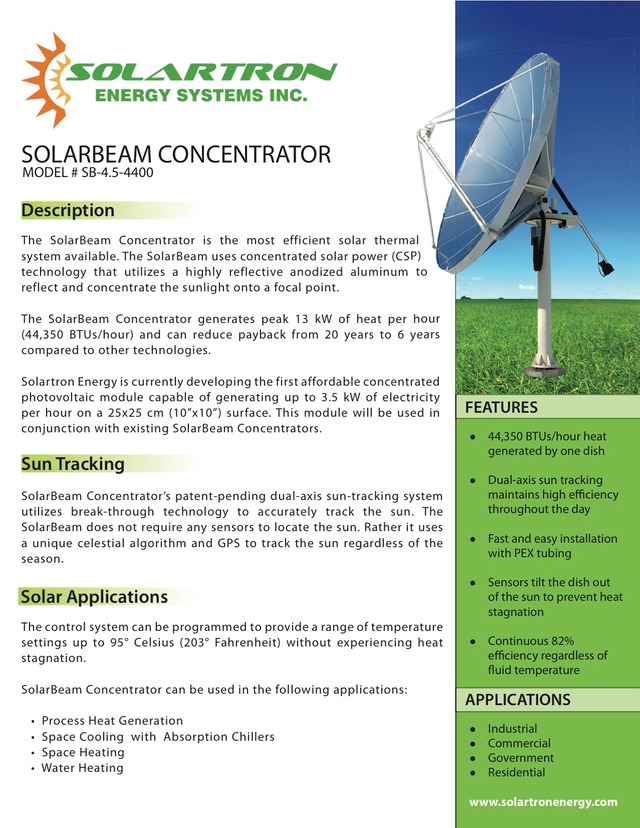 SOLARTRON
ENERGY SYSTEMS INC.

SOLARBEAM CONCENTRATOR
MODEL # SB-4.5-4400

Description

The SolarBeam Concentrator is the most efficient solar thermal system available. The SolarBeam uses concentrated solar power (CSP) technology that utilizes a highly reflective anodized aluminum to reflect and concentrate the sunlight onto a focal point.

The SolarBeam Concentrator generates peak 13 kW of heat per hour (44,350 BTUs/hour) and can reduce payback from 20 years to 6 years compared to other technologies.

Solartron Energy is currently developing the first affordable concentrated photovoltaic module capable of generating up to 3.5 kW of electricity per hour on a 25x25 cm (10"x10") surface. This module will be used in conjunction with existing SolarBeam Concentrators.

Sun Tracking

SolarBeam Concentrator's patent-pending dual-axis sun-tracking system utilizes break-through technology to accurately track the sun. The SolarBeam does not require any sensors to locate the sun. Rather it uses a unique celestial algorithm and GPS to track the sun regardless of the season.

Solar Applications

The control system can be programmed to provide a range of temperature settings up to 95° Celsius (203° Fahrenheit) without experiencing heat stagnation.

SolarBeam Concentrator can be used in the following applications:

• Process Heat Generation
• Space Cooling with Absorption Chillers
• Space Heating
• Water Heating

FEATURES

• 44,350 BTUs/hour heat generated by one dish

• Dual-axis sun tracking maintains high efficiency throughout the day

• Fast and easy installation with PEX tubing

• Sensors tilt the dish out of the sun to prevent heat stagnation

• Continuous 82% efficiency regardless of fluid temperature

APPLICATIONS

• Industrial
• Commercial
• Government
• Residential

www.solartronenergy.com